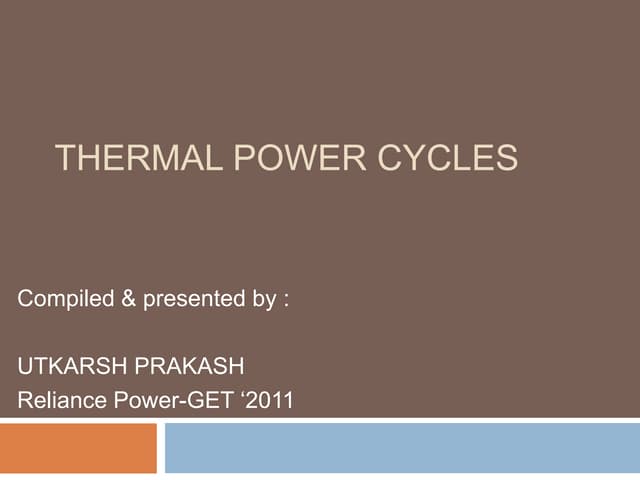 THERMAL POWER CYCLES

Compiled & presented by :

UTKARSH PRAKASH
Reliance Power-GET ‘2011